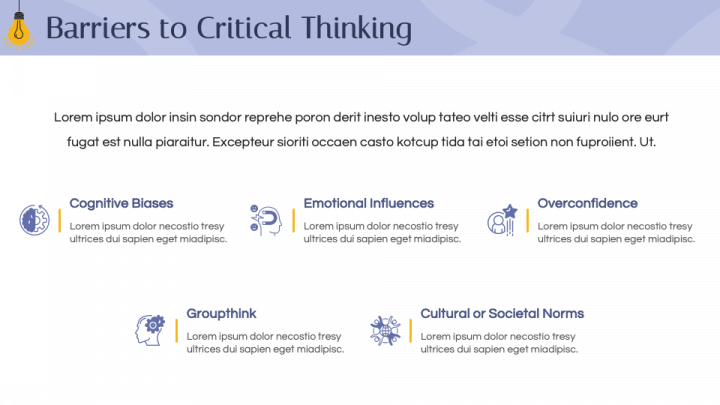 Barriers to Critical Thinking

Lorem ipsum dolor insin sondor reprehe poron derit inesto volup tateo velti esse citrt suiuri nulo ore eurt fugat est nulla piaraitur. Excepteur sioriti occaen casto kotcup tida tai etoi setion non fuproiient. Ut.

Cognitive Biases
Lorem ipsum dolor necostio tresy ultrices dui sapien eget miadipisc.

Emotional Influences
Lorem ipsum dolor necostio tresy ultrices dui sapien eget miadipisc.

Overconfidence
Lorem ipsum dolor necostio tresy ultrices dui sapien eget miadipisc.

Groupthink
Lorem ipsum dolor necostio tresy ultrices dui sapien eget miadipisc.

Cultural or Societal Norms
Lorem ipsum dolor necostio tresy ultrices dui sapien eget miadipisc.